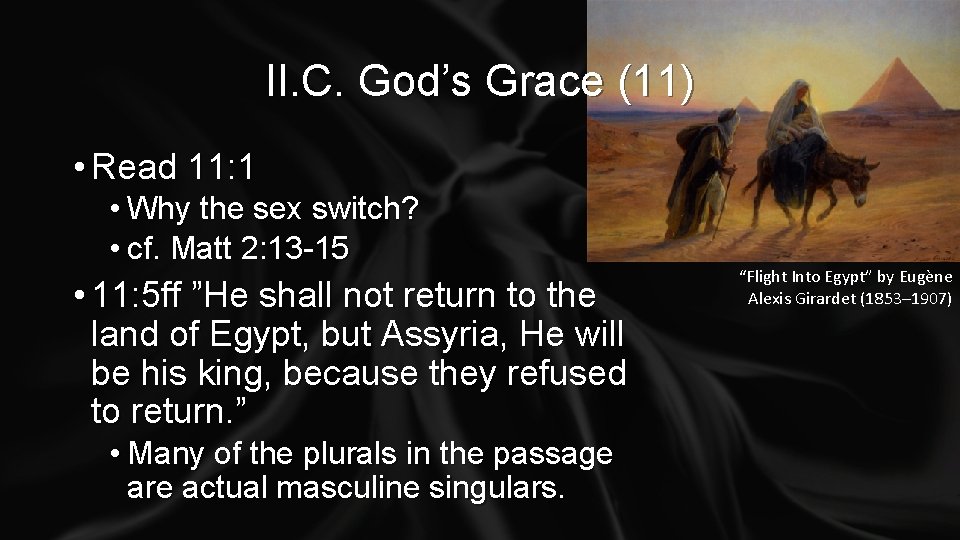 II.C. God’s Grace (11)

• Read 11:1
  • Why the sex switch?
  • cf. Matt 2:13-15
• 11:5ff ”He shall not return to the land of Egypt, but Assyria, He will be his king, because they refused to return.”
  • Many of the plurals in the passage are actual masculine singulars.

“Flight Into Egypt” by Eugène Alexis Girardet (1853–1907)